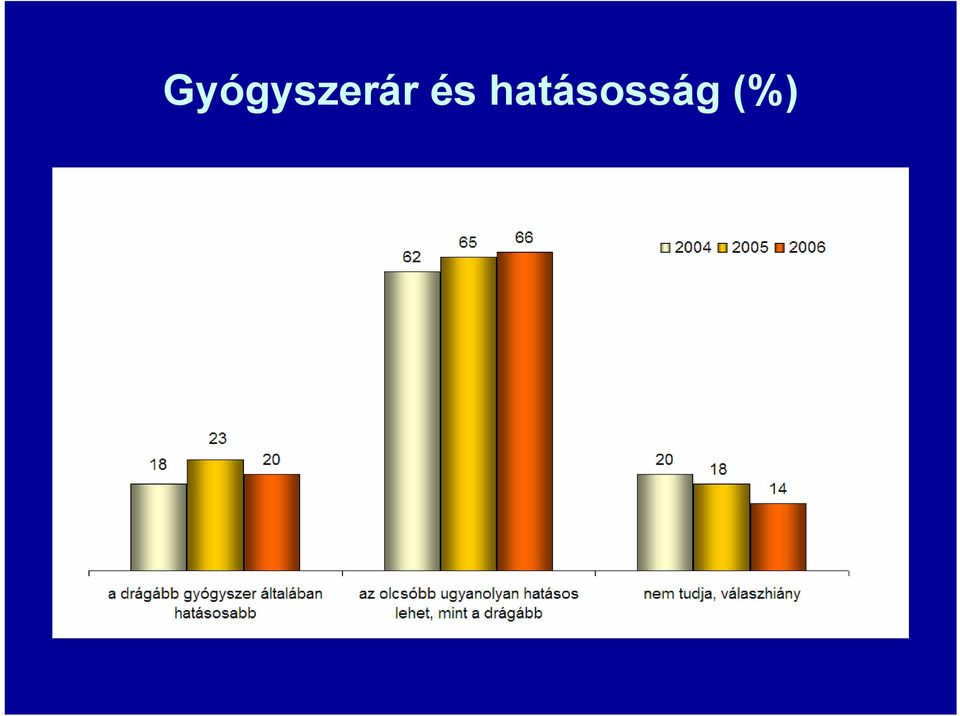 Gyógyszerár és hatásosság (%)

2004 2005 2006

18 23 20

62 65 66

20 18 14

a drágább gyógyszer általában hatásosabb

az olcsóbb ugyanolyan hatásos lehet, mint a drágább

nem tudja, válaszhiány